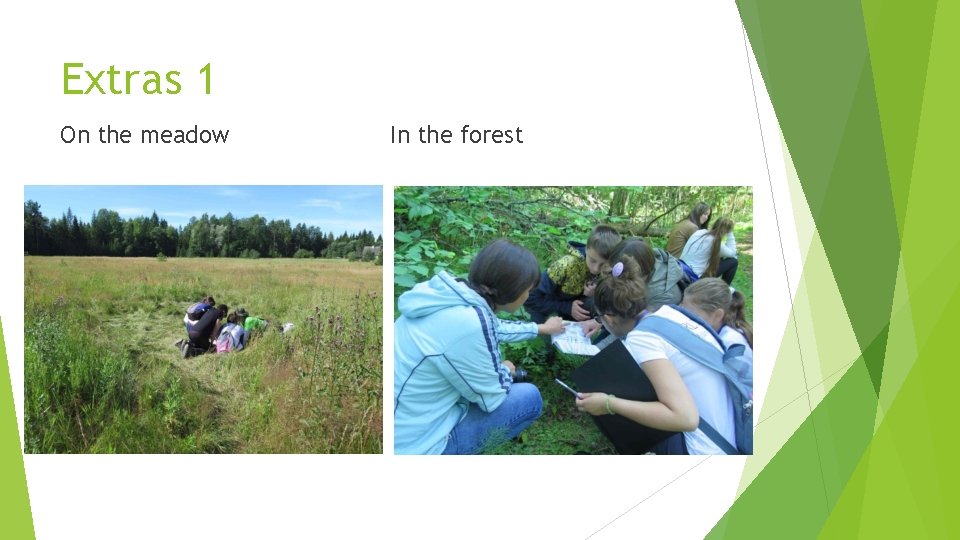 Extras 1

On the meadow

In the forest